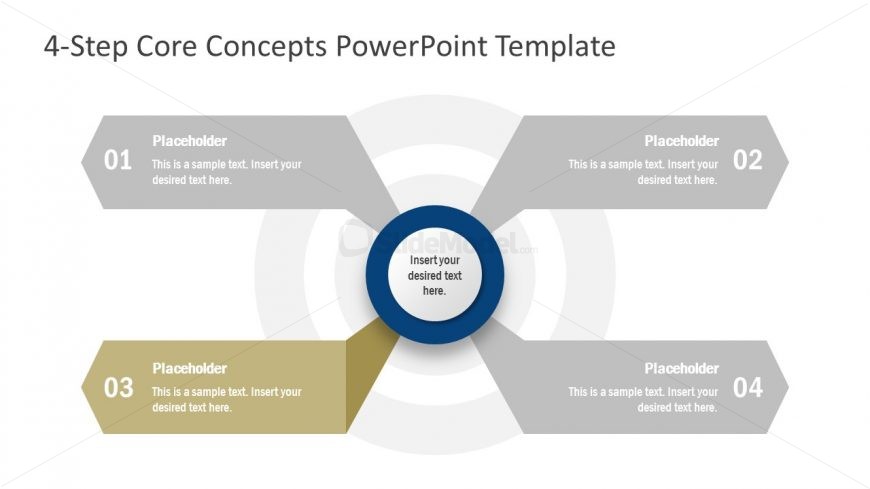 4-Step Core Concepts PowerPoint Template

01
Placeholder
This is a sample text. Insert your desired text here.

Placeholder
This is a sample text. Insert your desired text here.
02

SlideModel.com

Insert your desired text here.

03
Placeholder
This is a sample text. Insert your desired text here.

Placeholder
This is a sample text. Insert your desired text here.
04